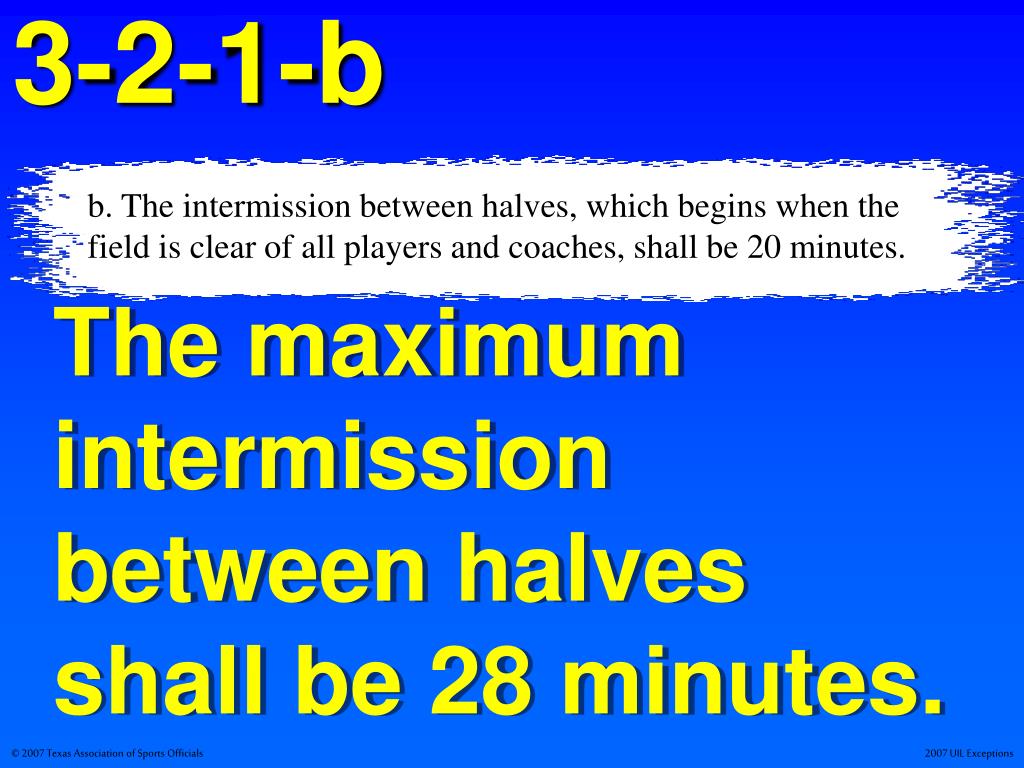 3-2-1-b

b. The intermission between halves, which begins when the field is clear of all players and coaches, shall be 20 minutes.

The maximum intermission between halves shall be 28 minutes.

© 2007 Texas Association of Sports Officials

2007 UIL Exceptions